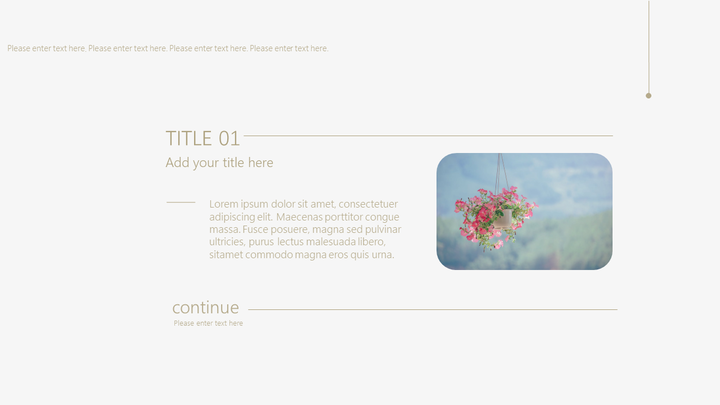 Please enter text here. Please enter text here. Please enter text here. Please enter text here.

TITLE 01

Add your title here

Lorem ipsum dolor sit amet, consectetuer adipiscing elit. Maecenas porttitor congue massa. Fusce posuere, magna sed pulvinar ultricies, purus lectus malesuada libero, sitamet commodo magna eros quis urna.

continue

Please enter text here